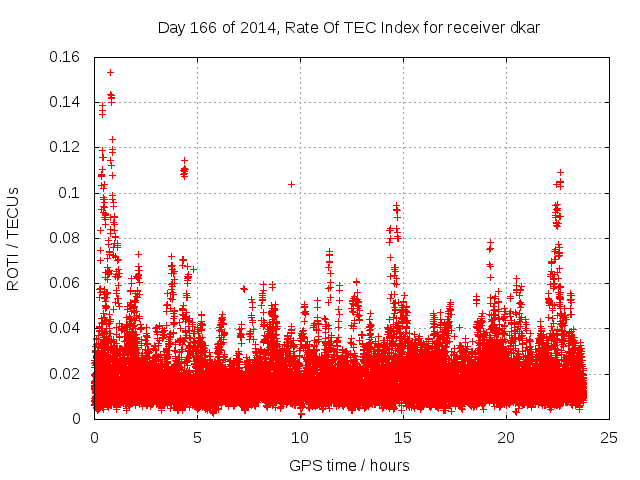 Day 166 of 2014, Rate Of TEC Index for receiver dkar

ROTI / TECUs

0.16
0.14
0.12
0.1
0.08
0.06
0.04
0.02
0

0
5
10
15
20
25

GPS time / hours